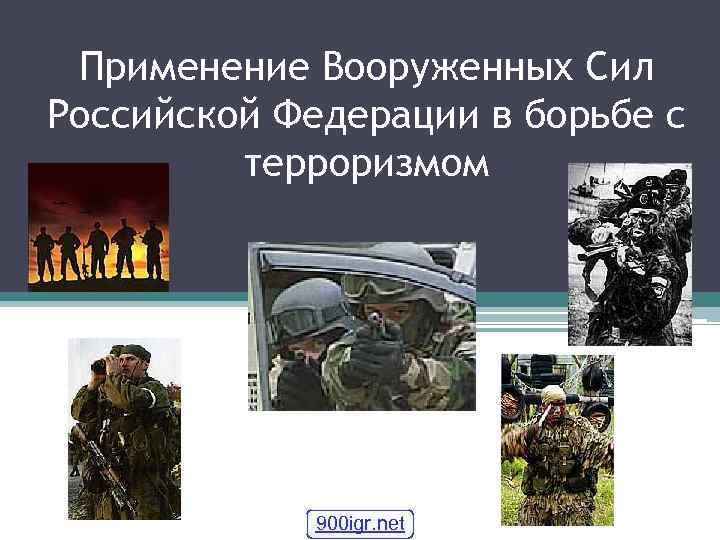 Применение Вооруженных Сил Российской Федерации в борьбе с терроризмом

900igr.net